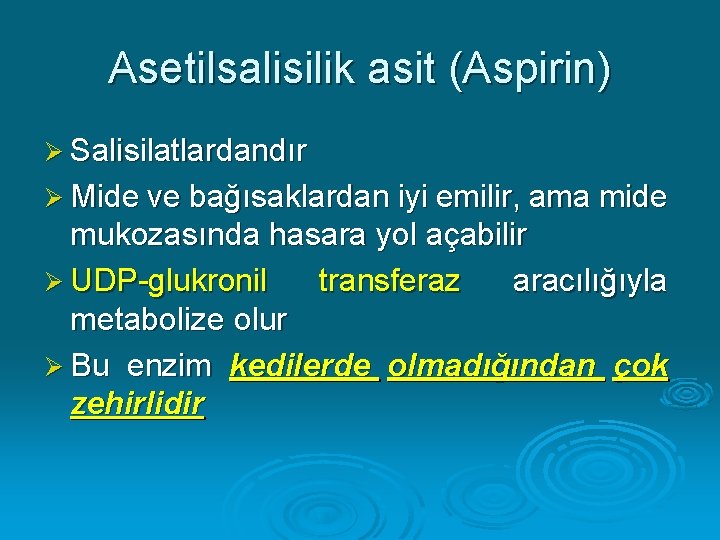 Asetilsalisilik asit (Aspirin)

➢ Salisilatlardandır

➢ Mide ve bağısaklardan iyi emilir, ama mide mukozasında hasara yol açabilir

➢ UDP-glukronil transferaz aracılığıyla metabolize olur

➢ Bu enzim kedilerde olmadığından çok zehirlidir